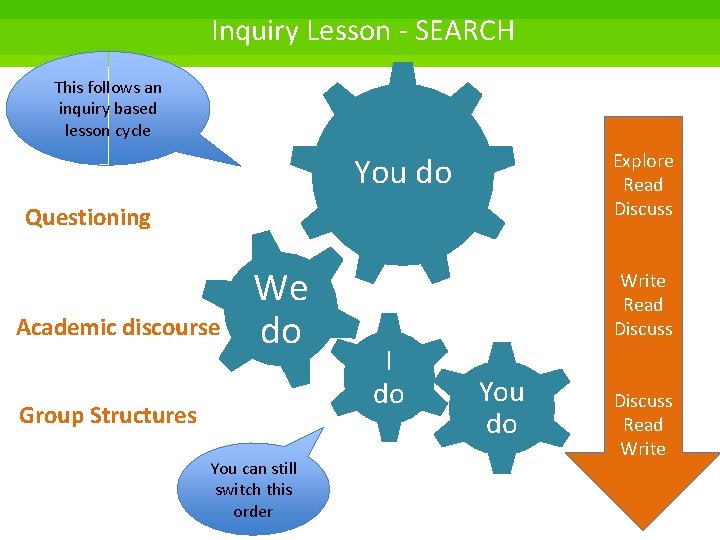 Inquiry Lesson - SEARCH

This follows an inquiry based lesson cycle

Questioning

Academic discourse

Group Structures

You do

We do

I do

You do

You can still switch this order

Explore
Read
Discuss

Write
Read
Discuss

Discuss
Read
Write